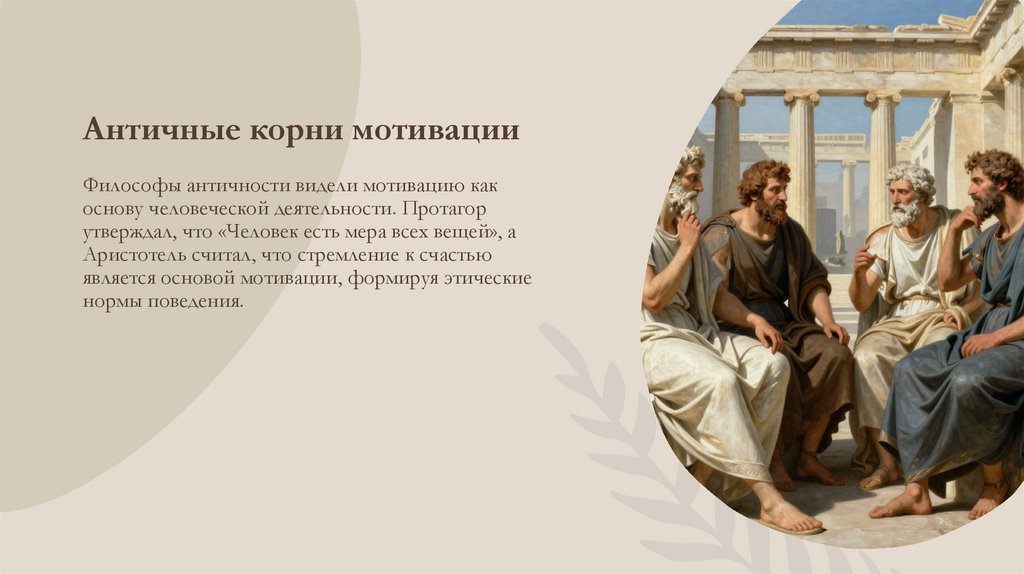 Античные корни мотивации

Философы античности видели мотивацию как основу человеческой деятельности. Протагор утверждал, что «Человек есть мера всех вещей», а Аристотель считал, что стремление к счастью является основой мотивации, формируя этические нормы поведения.